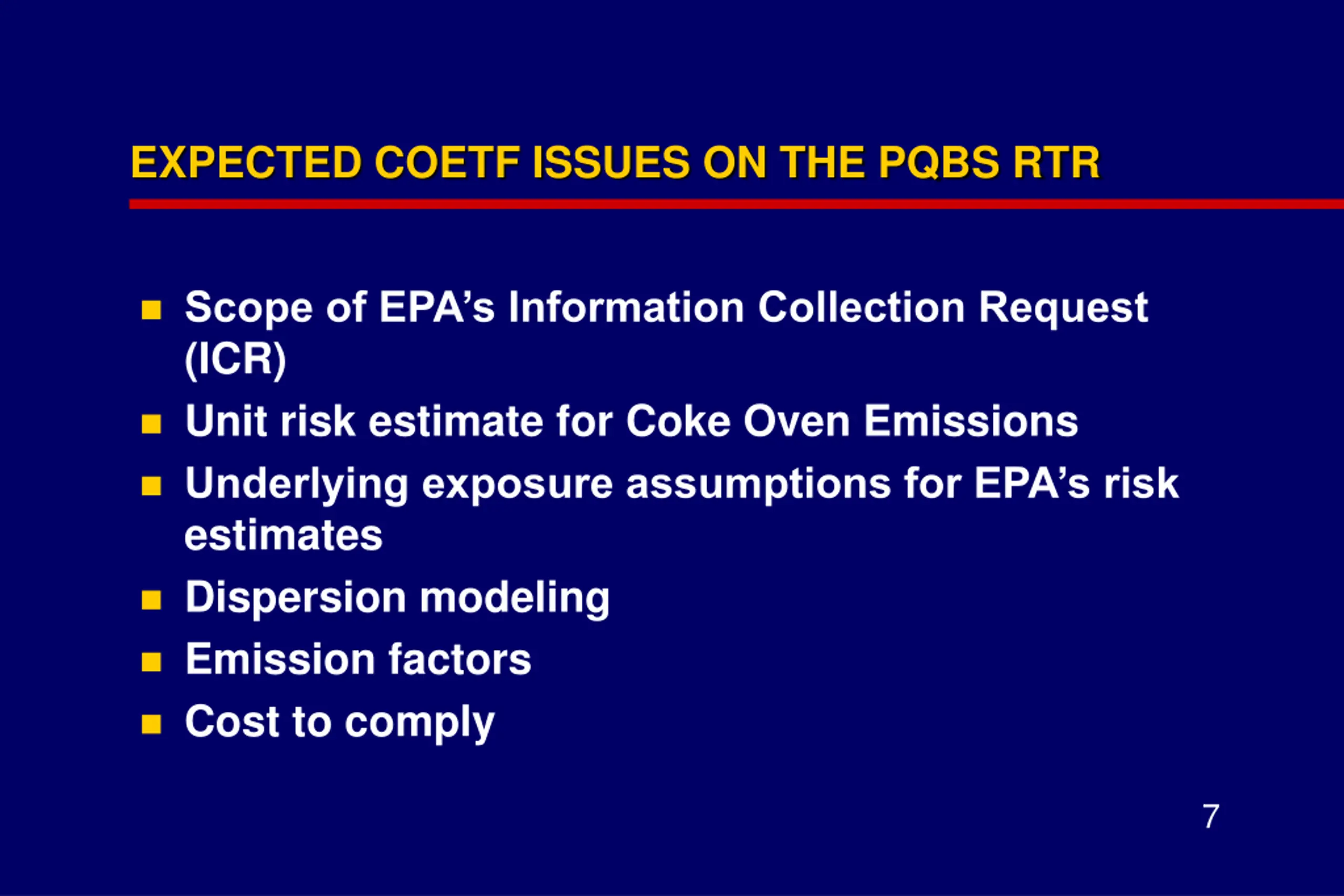 EXPECTED COETF ISSUES ON THE PQBS RTR

- Scope of EPA’s Information Collection Request (ICR)
- Unit risk estimate for Coke Oven Emissions
- Underlying exposure assumptions for EPA’s risk estimates
- Dispersion modeling
- Emission factors
- Cost to comply

7